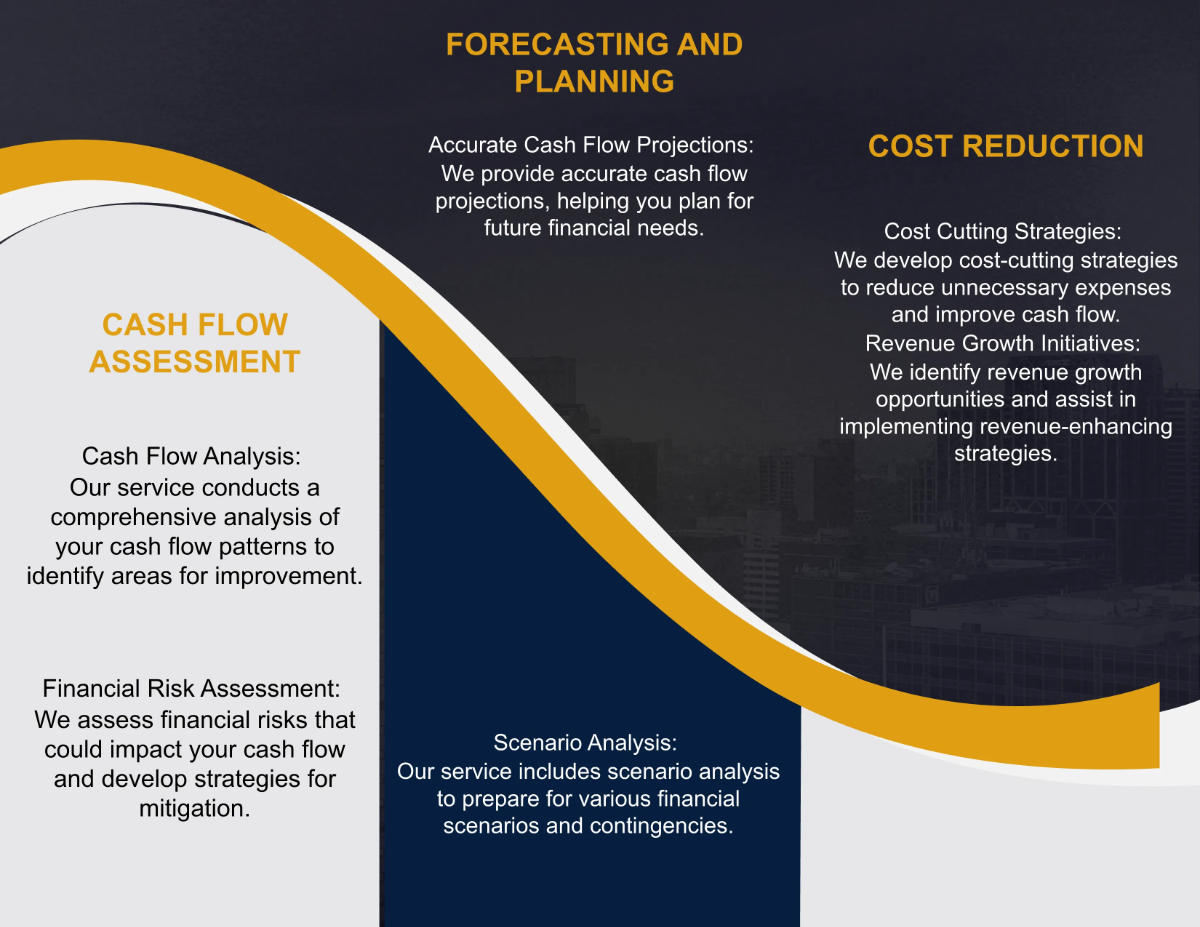 CASH FLOW ASSESSMENT

Cash Flow Analysis:
Our service conducts a comprehensive analysis of your cash flow patterns to identify areas for improvement.

Financial Risk Assessment:
We assess financial risks that could impact your cash flow and develop strategies for mitigation.

FORECASTING AND PLANNING

Accurate Cash Flow Projections:
We provide accurate cash flow projections, helping you plan for future financial needs.

Scenario Analysis:
Our service includes scenario analysis to prepare for various financial scenarios and contingencies.

COST REDUCTION

Cost Cutting Strategies:
We develop cost-cutting strategies to reduce unnecessary expenses and improve cash flow.
Revenue Growth Initiatives:
We identify revenue growth opportunities and assist in implementing revenue-enhancing strategies.